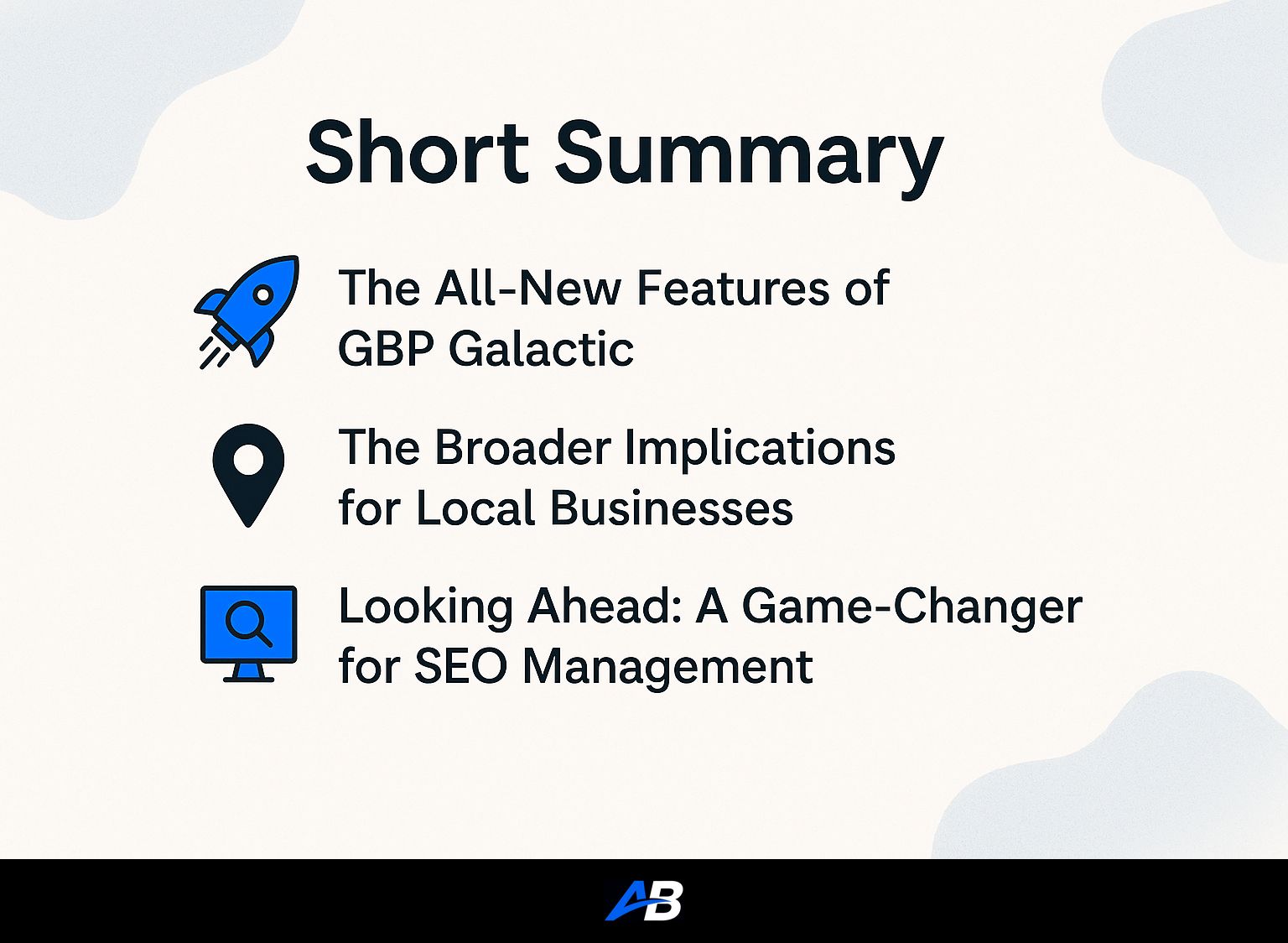 Short Summary

The All-New Features of GBP Galactic

The Broader Implications for Local Businesses

Looking Ahead: A Game-Changer for SEO Management

AB